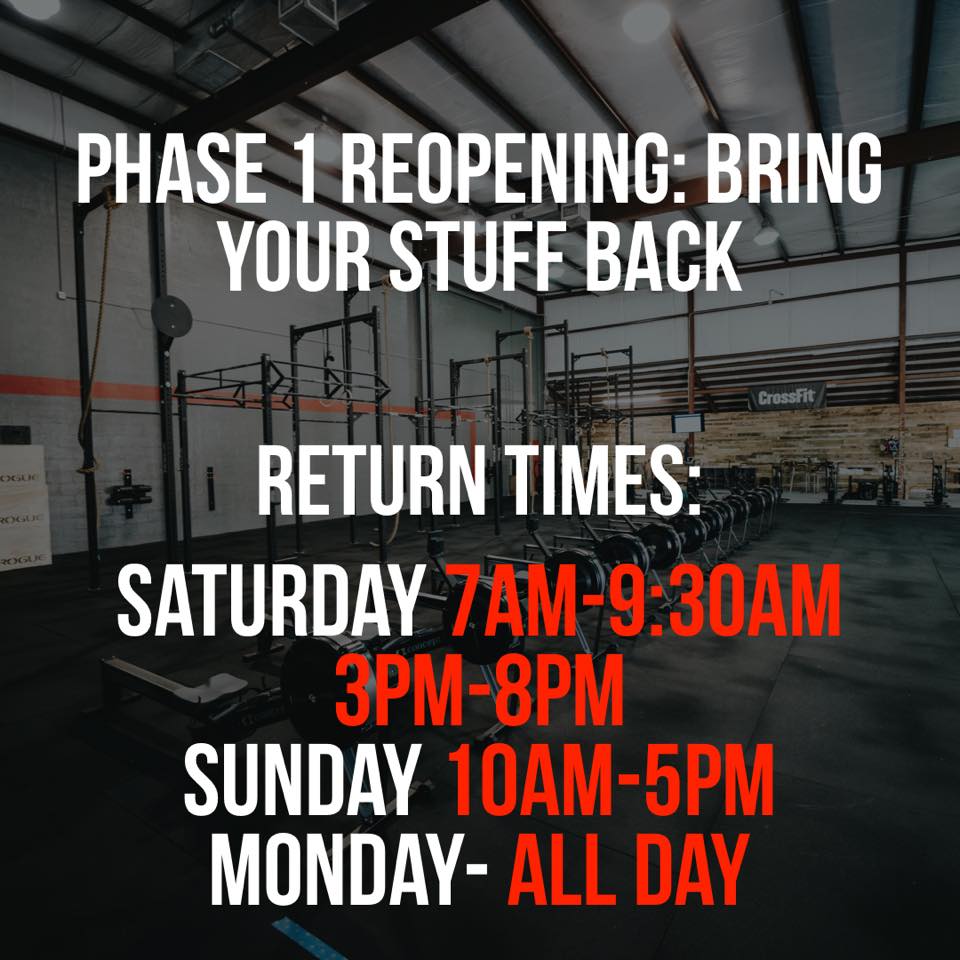 PHASE 1 REOPENING: BRING YOUR STUFF BACK

RETURN TIMES:

SATURDAY 7AM-9:30AM
3PM-8PM
SUNDAY 10AM-5PM
MONDAY- ALL DAY

CrossFit

ROGUE
ROGUE
ROGUE